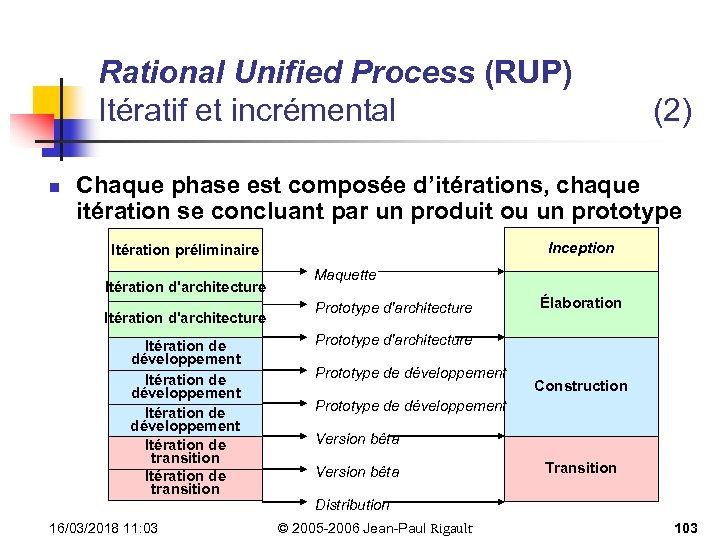 Rational Unified Process (RUP)
Itératif et incrémental (2)

Chaque phase est composée d'itérations, chaque itération se concluant par un produit ou un prototype

Itération préliminaire
Itération d'architecture
Itération d'architecture
Itération de développement
Itération de développement
Itération de développement
Itération de transition
Itération de transition

Maquette
Prototype d'architecture
Prototype d'architecture
Prototype de développement
Prototype de développement
Version bêta
Version bêta
Distribution

Inception
Élaboration
Construction
Transition

16/03/2018 11:03
© 2005-2006 Jean-Paul Rigault
103